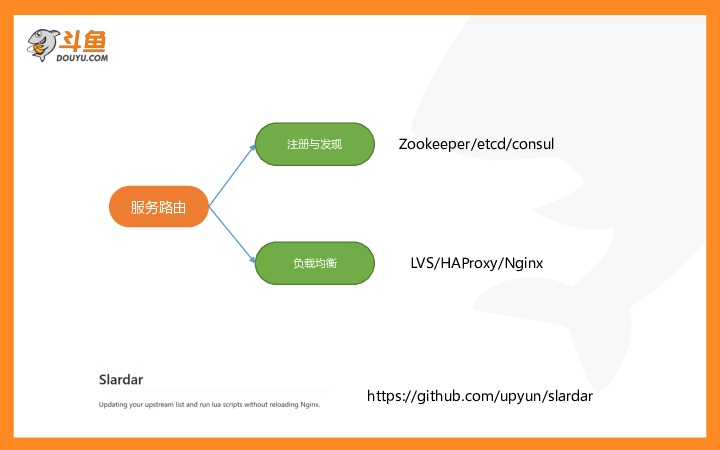 斗鱼
DOUYU.COM

服务路由

注册与发现

Zookeeper/etcd/consul

负载均衡

LVS/HAProxy/Nginx

Slardar

Updating your upstream list and run lua scripts without reloading Nginx.

https://github.com/upyun/slardar